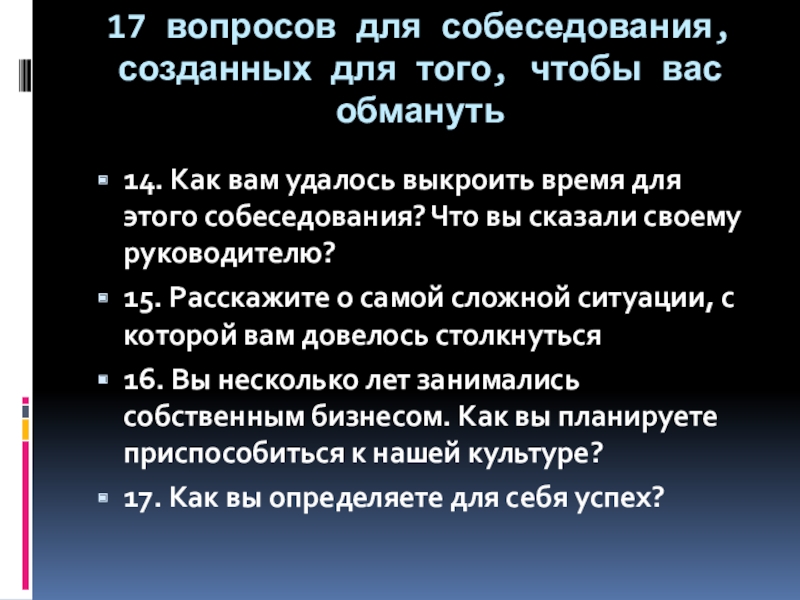 17 вопросов для собеседования, созданных для того, чтобы вас обмануть

14. Как вам удалось выкроить время для этого собеседования? Что вы сказали своему руководителю?

15. Расскажите о самой сложной ситуации, с которой вам довелось столкнуться

16. Вы несколько лет занимались собственным бизнесом. Как вы планируете приспособиться к нашей культуре?

17. Как вы определяете для себя успех?